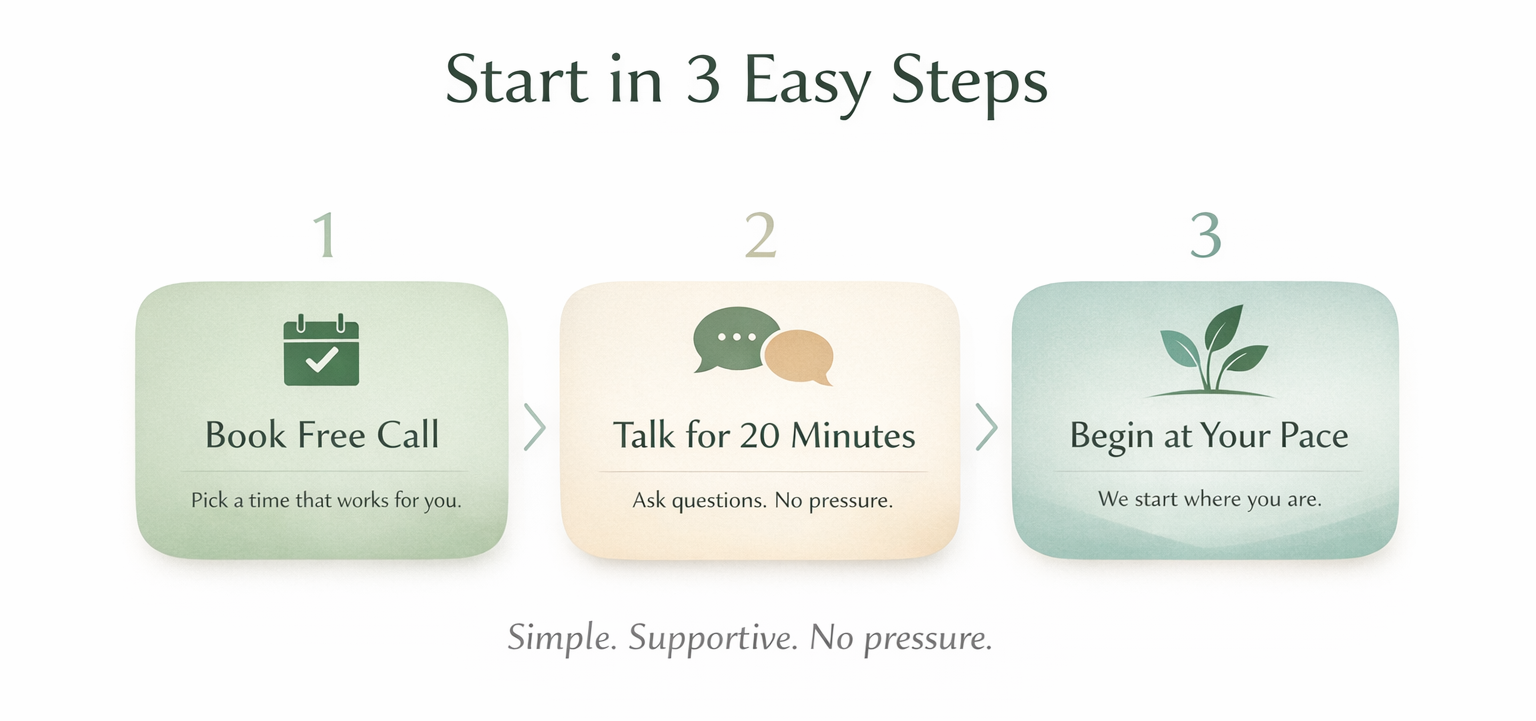 Start in 3 Easy Steps

1

Book Free Call

Pick a time that works for you.

2

Talk for 20 Minutes

Ask questions. No pressure.

3

Begin at Your Pace

We start where you are.

Simple. Supportive. No pressure.